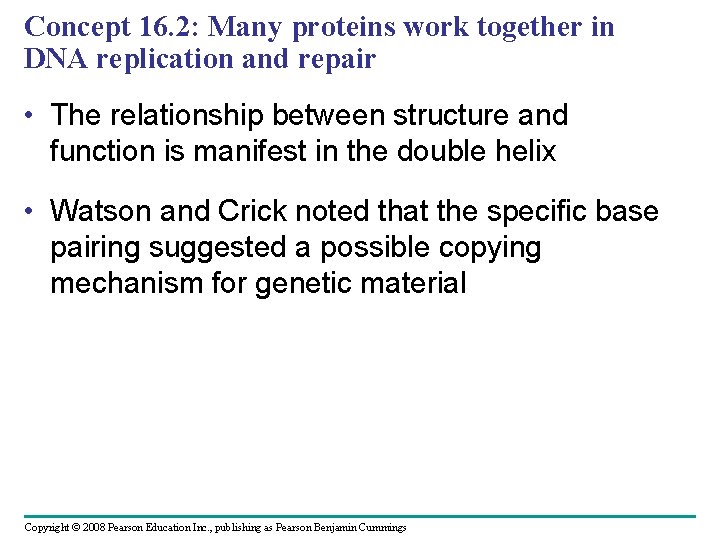 Concept 16.2: Many proteins work together in DNA replication and repair

• The relationship between structure and function is manifest in the double helix

• Watson and Crick noted that the specific base pairing suggested a possible copying mechanism for genetic material

Copyright © 2008 Pearson Education Inc., publishing as Pearson Benjamin Cummings